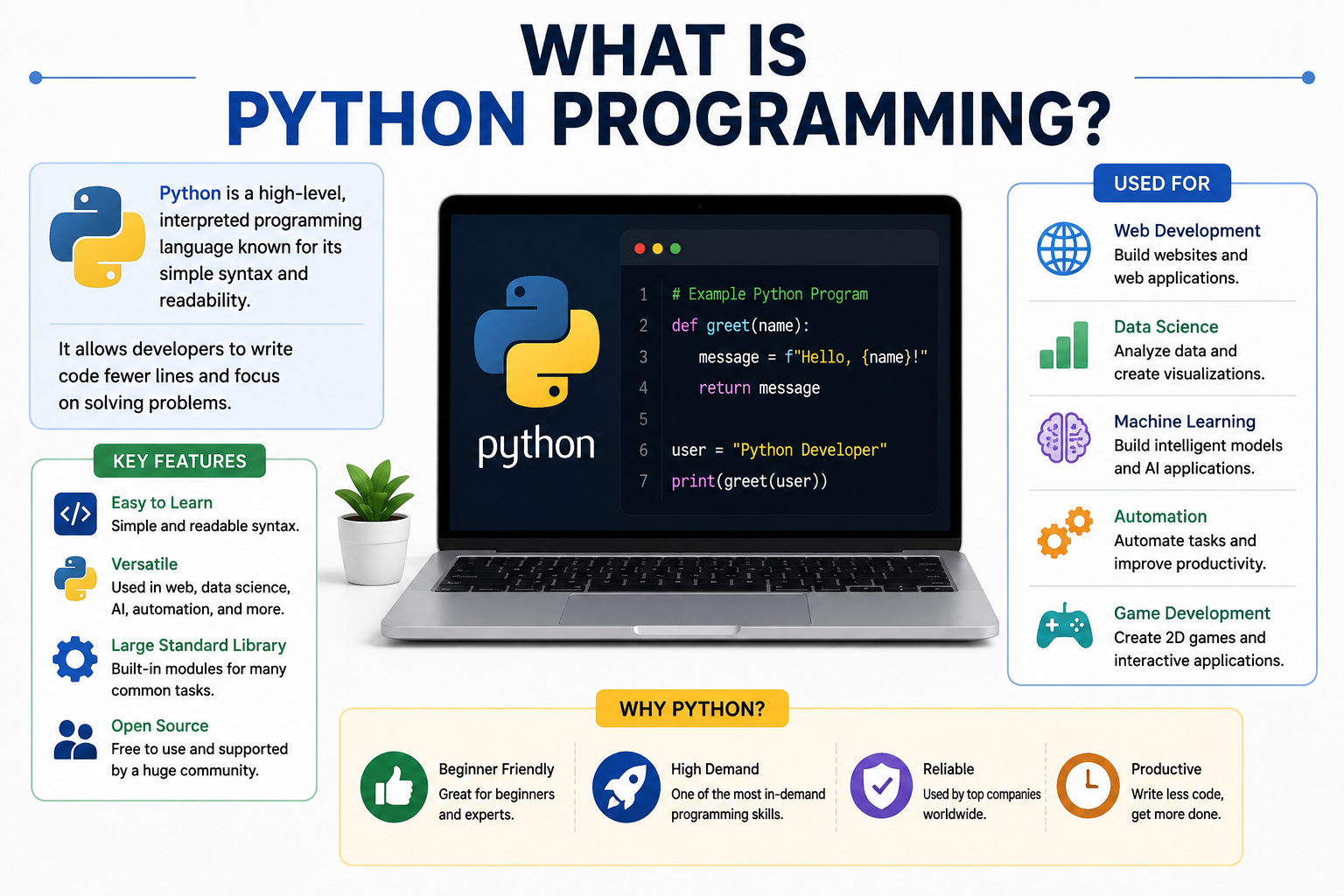 WHAT IS
PYTHON PROGRAMMING?

Python is a high-level, interpreted programming language known for its simple syntax and readability.

It allows developers to write code fewer lines and focus on solving problems.

KEY FEATURES

Easy to Learn
Simple and readable syntax.

Versatile
Used in web, data science, AI, automation, and more.

Large Standard Library
Built-in modules for many common tasks.

Open Source
Free to use and supported by a huge community.

python

1 # Example Python Program
2 def greet(name):
3     message = f"Hello, {name}!"
4     return message
5
6 user = "Python Developer"
7 print(greet(user))

USED FOR

Web Development
Build websites and web applications.

Data Science
Analyze data and create visualizations.

Machine Learning
Build intelligent models and AI applications.

Automation
Automate tasks and improve productivity.

Game Development
Create 2D games and interactive applications.

WHY PYTHON?

Beginner Friendly
Great for beginners and experts.

High Demand
One of the most in-demand programming skills.

Reliable
Used by top companies worldwide.

Productive
Write less code, get more done.